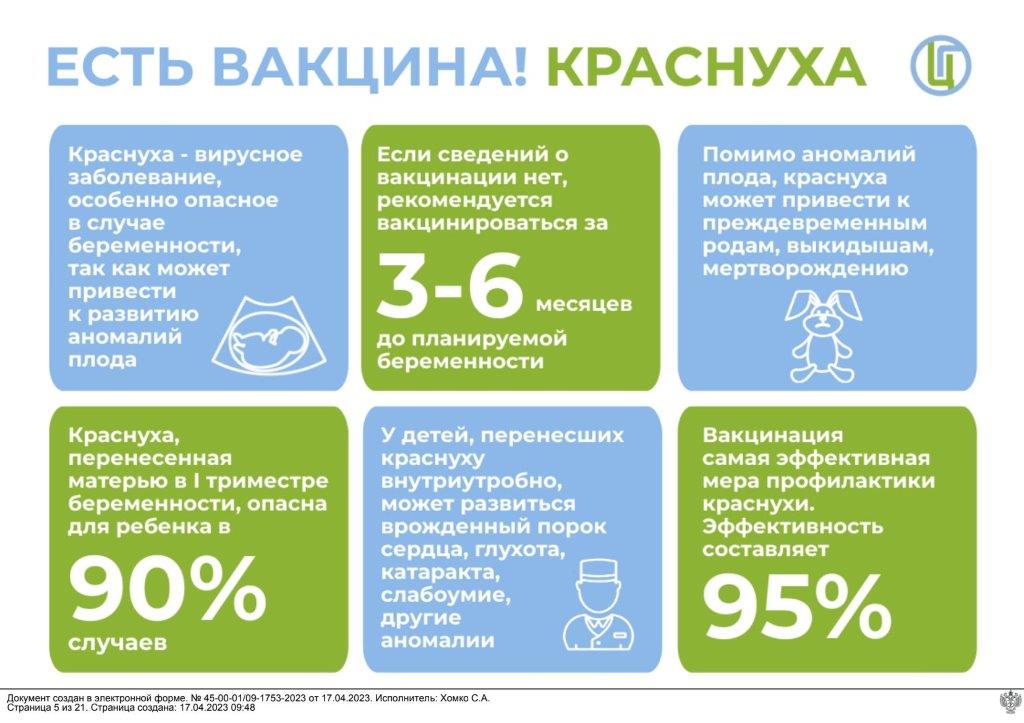 ЕСТЬ ВАКЦИНА! КРАСНУХА

Краснуха - вирусное заболевание, особенно опасное в случае беременности, так как может привести к развитию аномалий плода

Если сведений о вакцинации нет, рекомендуется вакцинироваться за 3-6 месяцев до планируемой беременности

Помимо аномалий плода, краснуха может привести к преждевременным родам, выкидышам, мертворождению

Краснуха, перенесенная матерью в I триместре беременности, опасна для ребенка в 90% случаев

У детей, перенесших краснуху внутриутробно, может развиться врожденный порок сердца, глухота, катаракта, слабоумие, другие аномалии

Вакцинация самая эффективная мера профилактики краснухи. Эффективность составляет 95%

Документ создан в электронной форме. № 45-00-01/09-1753-2023 от 17.04.2023. Исполнитель: Хомко С.А.
Страница 5 из 21. Страница создана: 17.04.2023 09:48